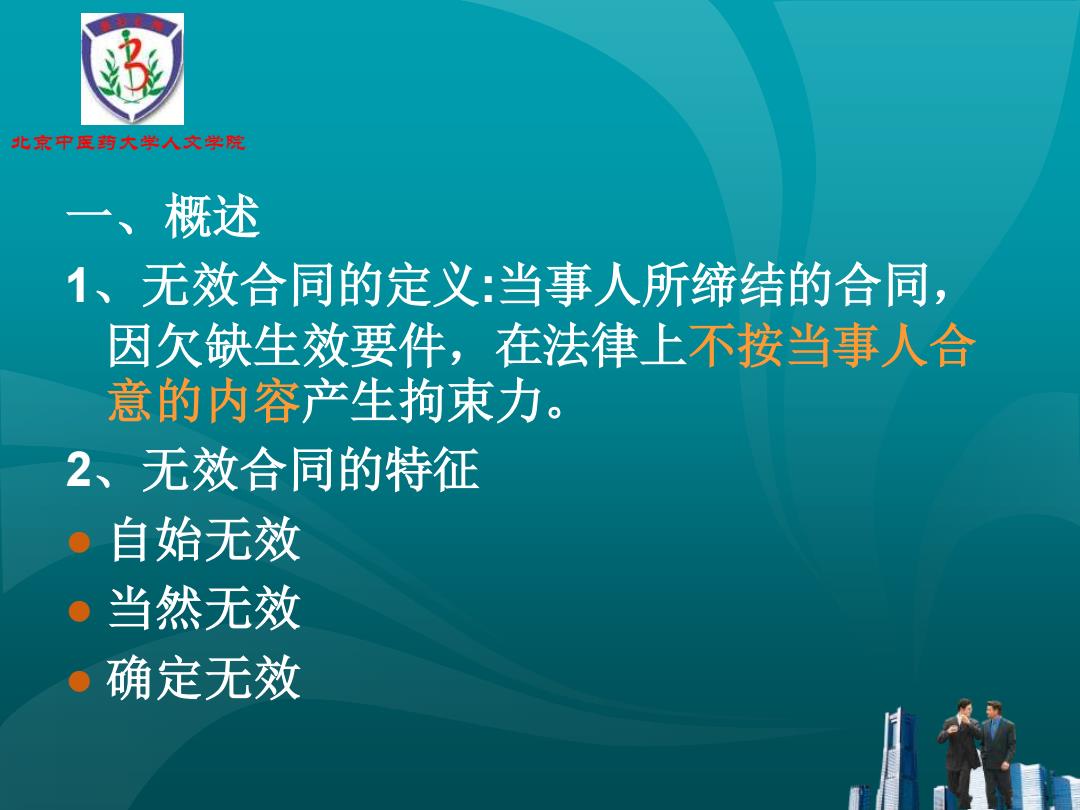 北京中医药大学人文学院

一、概述

1、无效合同的定义:当事人所缔结的合同，因欠缺生效要件，在法律上不按当事人合意的内容产生拘束力。

2、无效合同的特征

● 自始无效

● 当然无效

● 确定无效